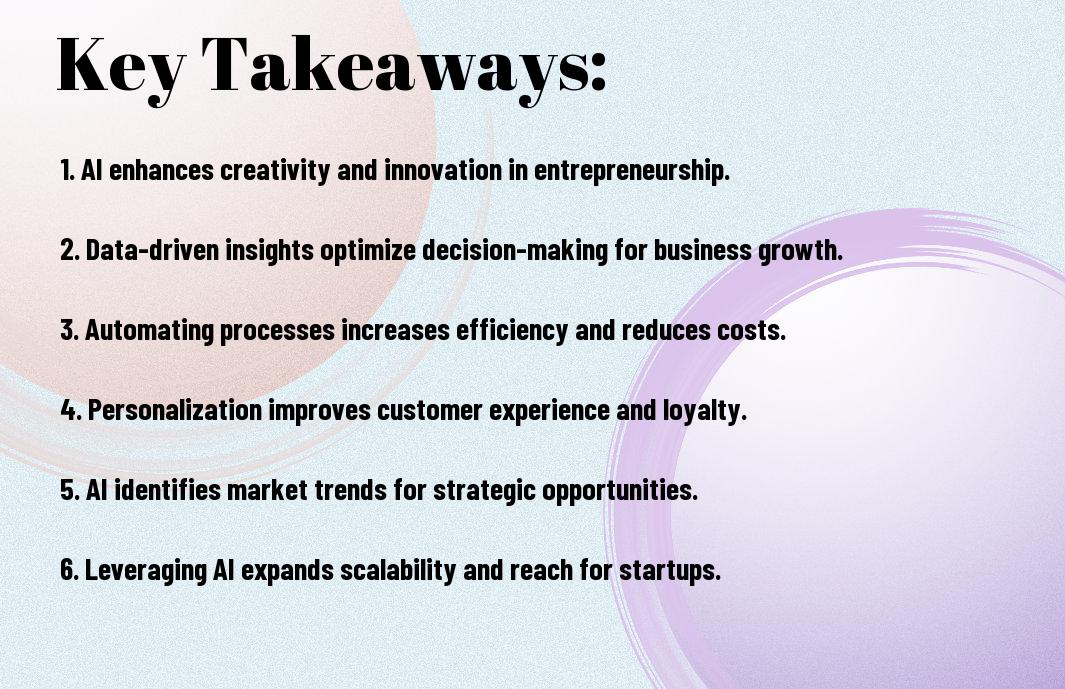 Key Takeaways:

1. AI enhances creativity and innovation in entrepreneurship.

2. Data-driven insights optimize decision-making for business growth.

3. Automating processes increases efficiency and reduces costs.

4. Personalization improves customer experience and loyalty.

5. AI identifies market trends for strategic opportunities.

6. Leveraging AI expands scalability and reach for startups.